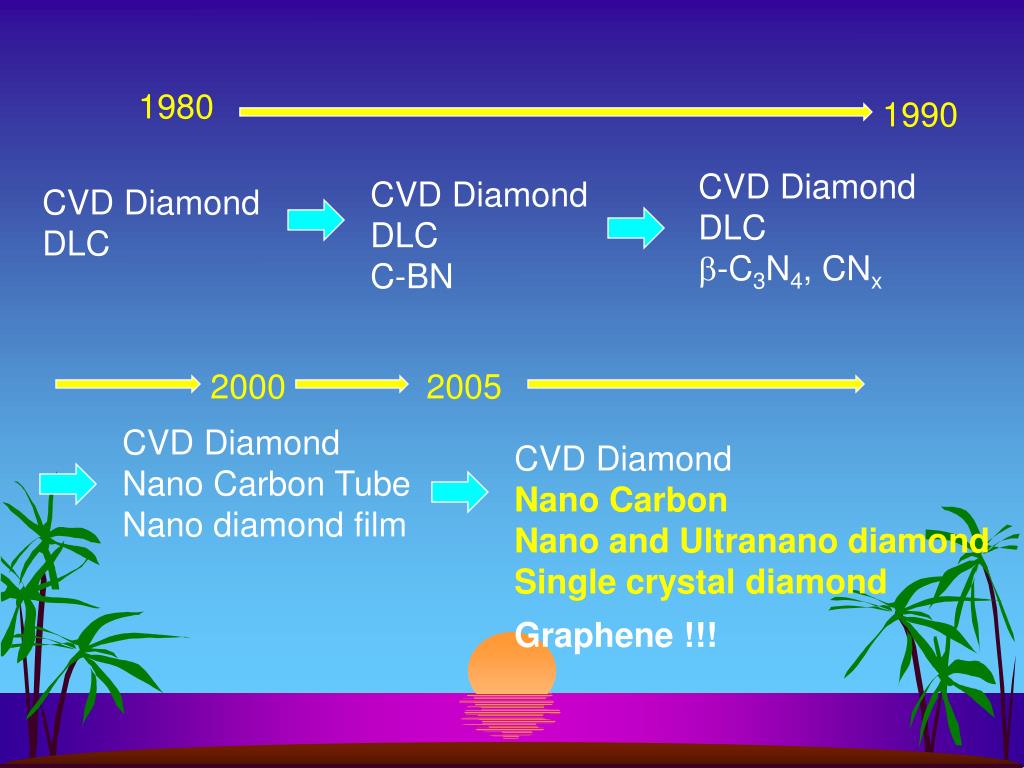 1980

1990

CVD Diamond
DLC

CVD Diamond
DLC
C-BN

CVD Diamond
DLC
$\beta$-$C_3N_4$, $CN_x$

2000

2005

CVD Diamond
Nano Carbon Tube
Nano diamond film

CVD Diamond
Nano Carbon
Nano and Ultranano diamond
Single crystal diamond

Graphene !!!